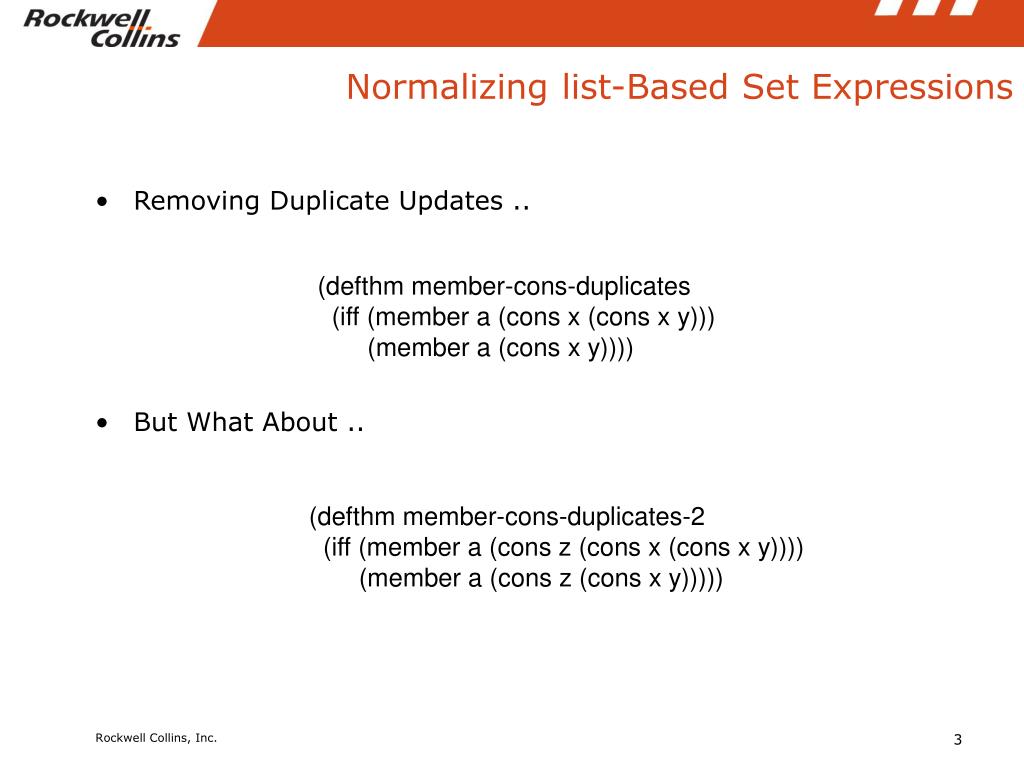 Rockwell Collins

Normalizing list-Based Set Expressions

• Removing Duplicate Updates ..

(defthm member-cons-duplicates
 (iff (member a (cons x (cons x y)))
 (member a (cons x y))))

• But What About ..

(defthm member-cons-duplicates-2
 (iff (member a (cons z (cons x (cons x y))))
 (member a (cons z (cons x y)))))

Rockwell Collins, Inc.

3